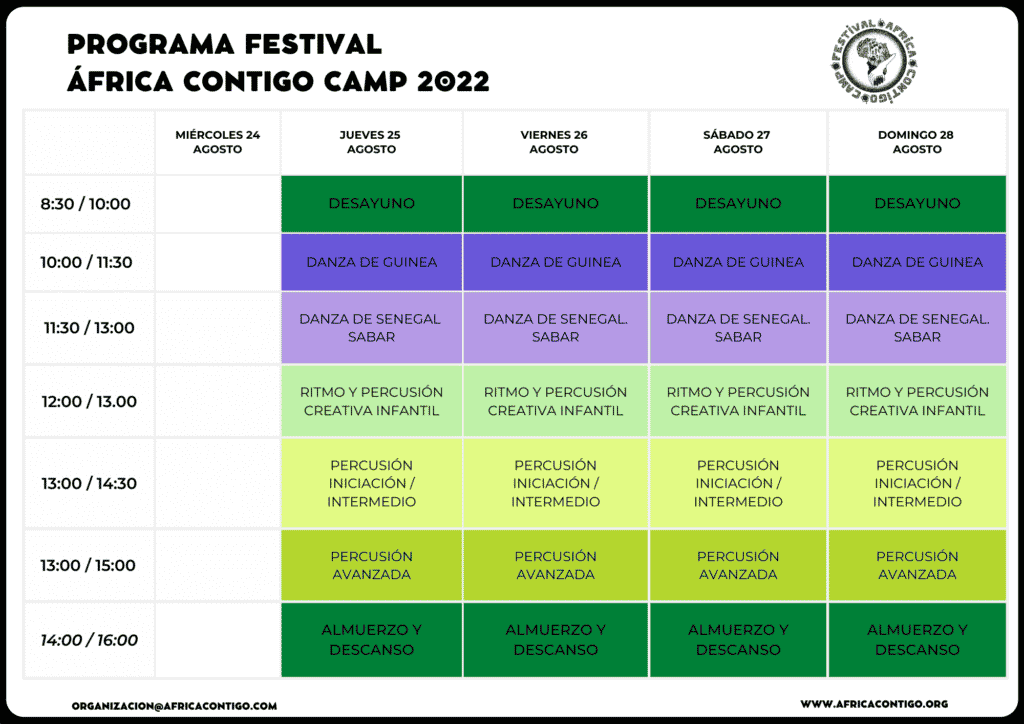 PROGRAMA FESTIVAL
ÁFRICA CONTIGO CAMP 2022

FESTIVAL ÁFRICA CONTIGO CAMP

| | MIÉRCOLES 24 AGOSTO | JUEVES 25 AGOSTO | VIERNES 26 AGOSTO | SÁBADO 27 AGOSTO | DOMINGO 28 AGOSTO |
|---|---|---|---|---|---|
| 8:30 / 10:00 | | DESAYUNO | DESAYUNO | DESAYUNO | DESAYUNO |
| 10:00 / 11:30 | | DANZA DE GUINEA | DANZA DE GUINEA | DANZA DE GUINEA | DANZA DE GUINEA |
| 11:30 / 13:00 | | DANZA DE SENEGAL SABAR | DANZA DE SENEGAL. SABAR | DANZA DE SENEGAL. SABAR | DANZA DE SENEGAL. SABAR |
| 12:00 / 13.00 | | RITMO Y PERCUSIÓN CREATIVA INFANTIL | RITMO Y PERCUSIÓN CREATIVA INFANTIL | RITMO Y PERCUSIÓN CREATIVA INFANTIL | RITMO Y PERCUSIÓN CREATIVA INFANTIL |
| 13:00 / 14:30 | | PERCUSIÓN INICIACIÓN / INTERMEDIO | PERCUSIÓN INICIACIÓN / INTERMEDIO | PERCUSIÓN INICIACIÓN / INTERMEDIO | PERCUSIÓN INICIACIÓN / INTERMEDIO |
| 13:00 / 15:00 | | PERCUSIÓN AVANZADA | PERCUSIÓN AVANZADA | PERCUSIÓN AVANZADA | PERCUSIÓN AVANZADA |
| 14:00 / 16:00 | | ALMUERZO Y DESCANSO | ALMUERZO Y DESCANSO | ALMUERZO Y DESCANSO | ALMUERZO Y DESCANSO |

ORGANIZACION@AFRICACONTIGO.COM
WWW.AFRICACONTIGO.ORG